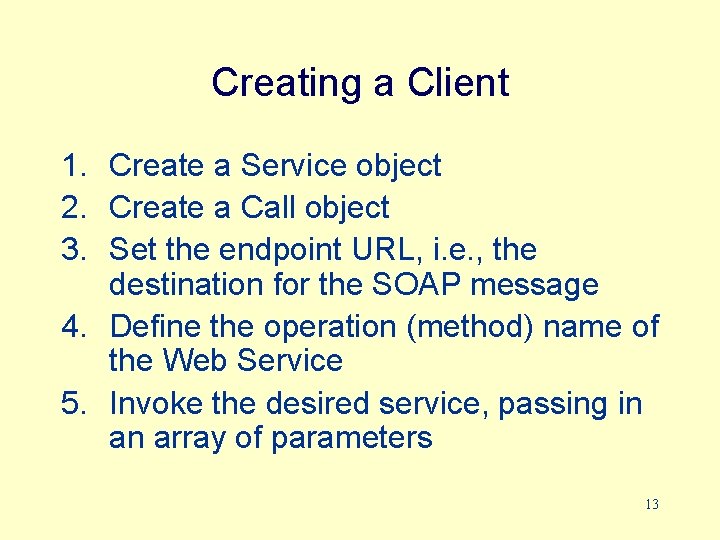 Creating a Client

1. Create a Service object
2. Create a Call object
3. Set the endpoint URL, i.e., the destination for the SOAP message
4. Define the operation (method) name of the Web Service
5. Invoke the desired service, passing in an array of parameters

13